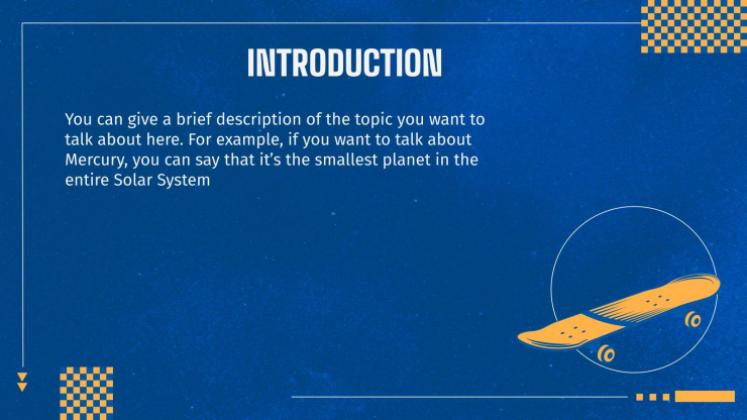 INTRODUCTION

You can give a brief description of the topic you want to talk about here. For example, if you want to talk about Mercury, you can say that it's the smallest planet in the entire Solar System